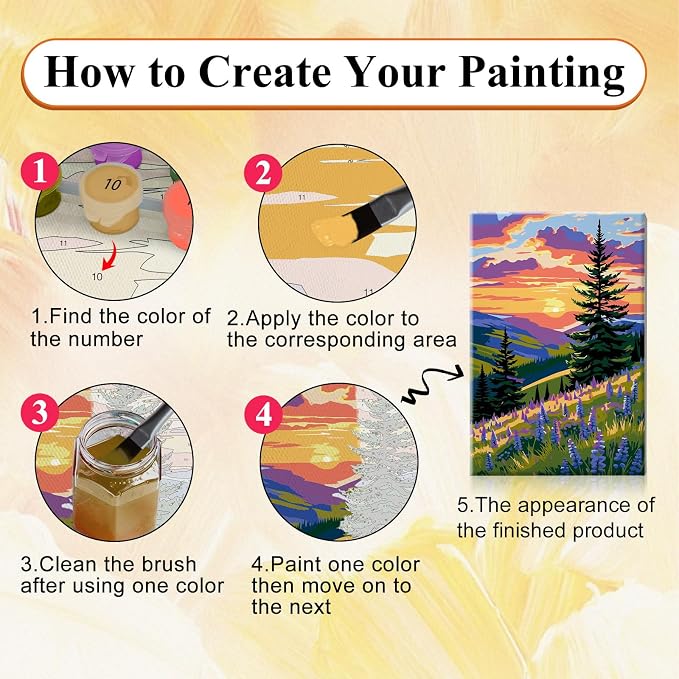 How to Create Your Painting

1

10

11

10

1.Find the color of the number

2

11

11

2.Apply the color to the corresponding area

3

3.Clean the brush after using one color

4

4.Paint one color then move on to the next

5.The appearance of the finished product